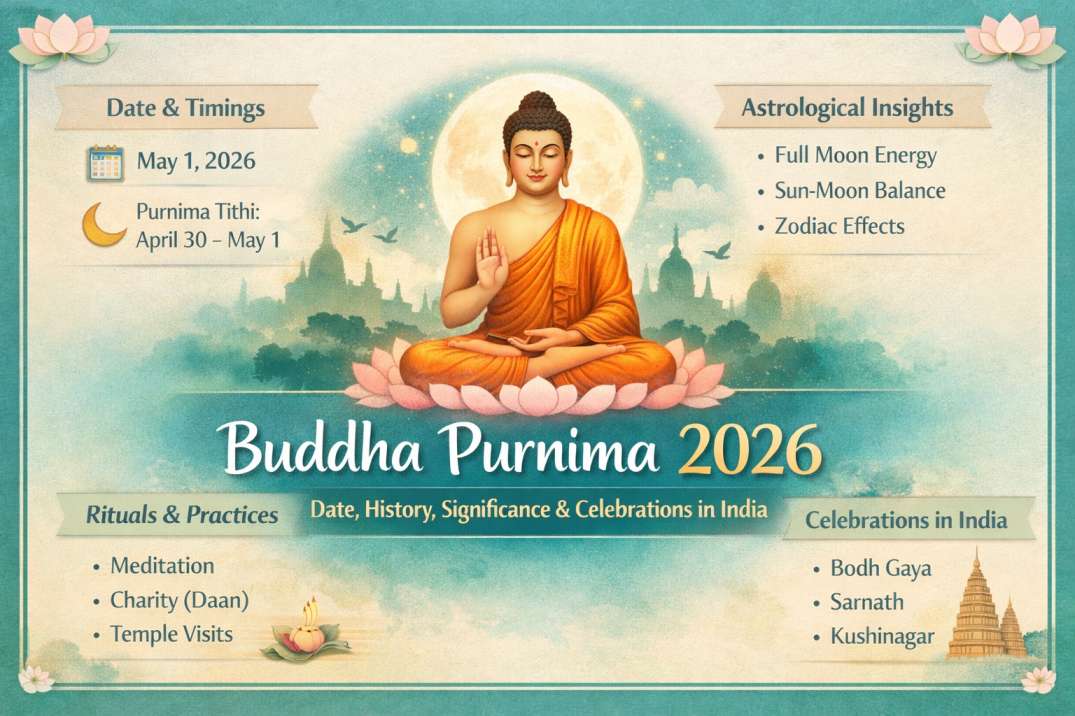 Date & Timings

May 1, 2026

Purnima Tithi: April 30 – May 1

Astrological Insights

• Full Moon Energy
• Sun-Moon Balance
• Zodiac Effects

Buddha Purnima 2026

Date, History, Significance & Celebrations in India

Rituals & Practices

• Meditation
• Charity (Daan)
• Temple Visits

Celebrations in India

• Bodh Gaya
• Sarnath
• Kushinagar